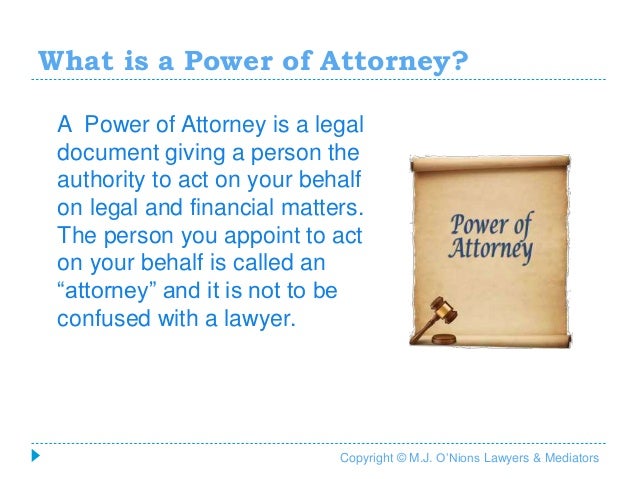 What is a Power of Attorney?

A Power of Attorney is a legal document giving a person the authority to act on your behalf on legal and financial matters. The person you appoint to act on your behalf is called an “attorney” and it is not to be confused with a lawyer.

Power of Attorney

Copyright © M.J. O'Nions Lawyers & Mediators